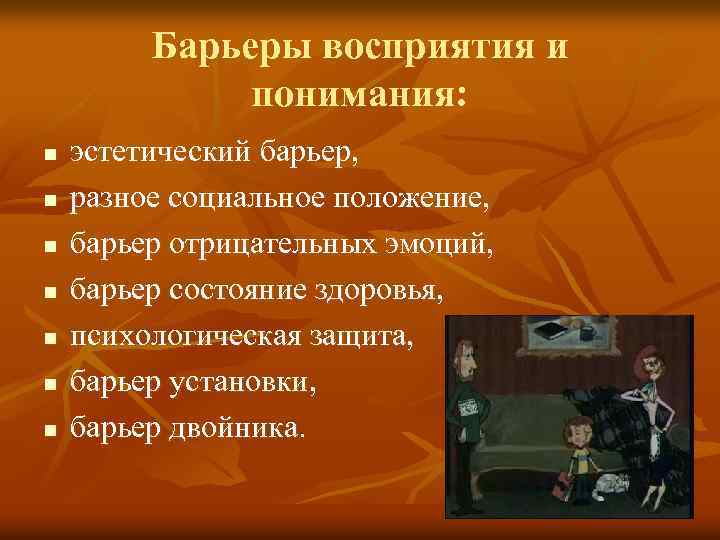 Барьеры восприятия и понимания:

- эстетический барьер,
- разное социальное положение,
- барьер отрицательных эмоций,
- барьер состояние здоровья,
- психологическая защита,
- барьер установки,
- барьер двойника.